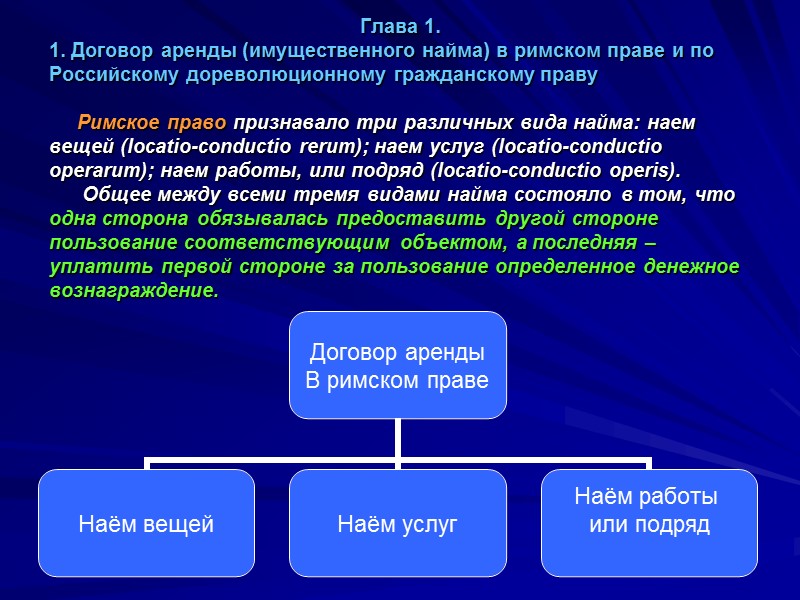 Глава 1.
1. Договор аренды (имущественного найма) в римском праве и по Российскому дореволюционному гражданскому праву

Римское право признавало три различных вида найма: наем вещей (locatio-conductio rerum); наем услуг (locatio-conductio operarum); наем работы, или подряд (locatio-conductio operis).
Общее между всеми тремя видами найма состояло в том, что одна сторона обязывалась предоставить другой стороне пользование соответствующим объектом, а последняя – уплатить первой стороне за пользование определенное денежное вознаграждение.

Договор аренды
В римском праве

Наём вещей

Наём услуг

Наём работы
или подряд